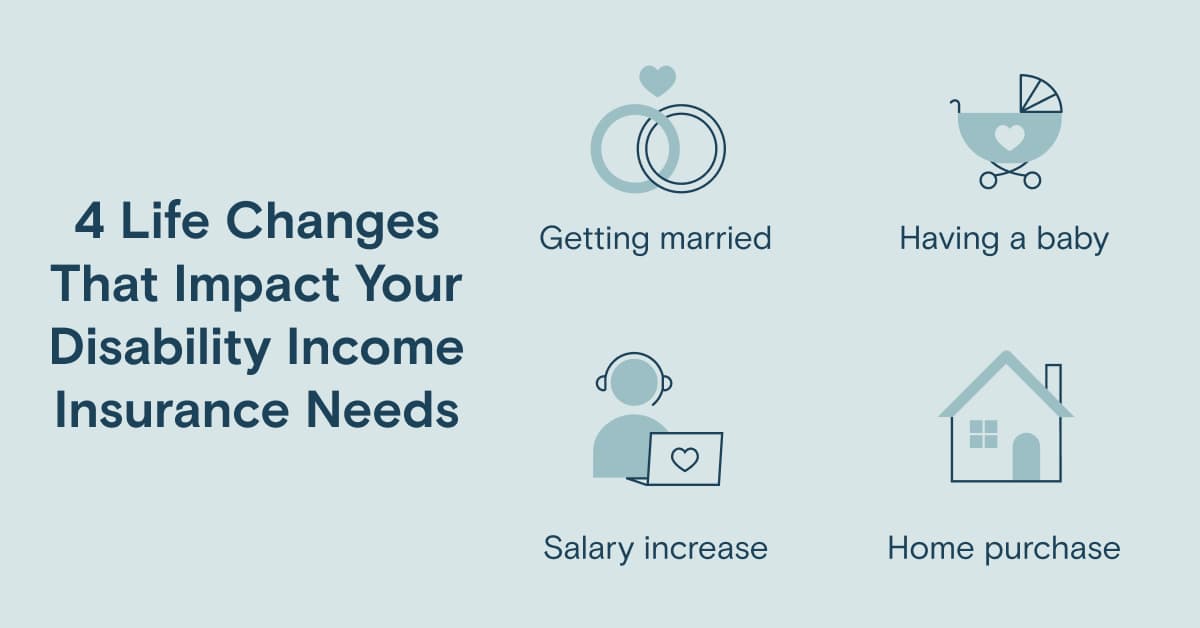 4 Life Changes That Impact Your Disability Income Insurance Needs

Getting married

Having a baby

Salary increase

Home purchase